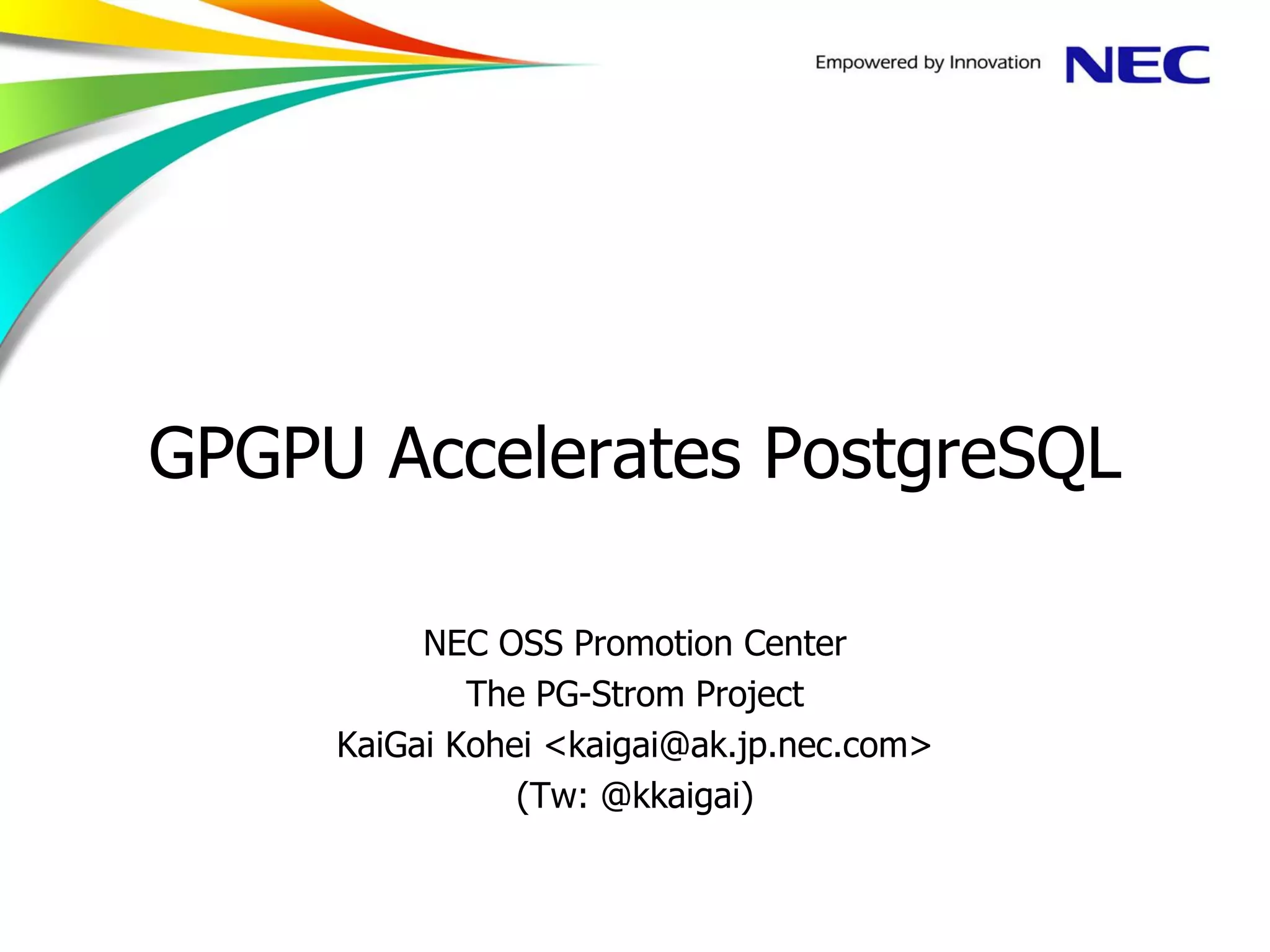 Empowered by Innovation NEC

GPGPU Accelerates PostgreSQL

NEC OSS Promotion Center
The PG-Strom Project
KaiGai Kohei <kaigai@ak.jp.nec.com>
(Tw: @kkaigai)